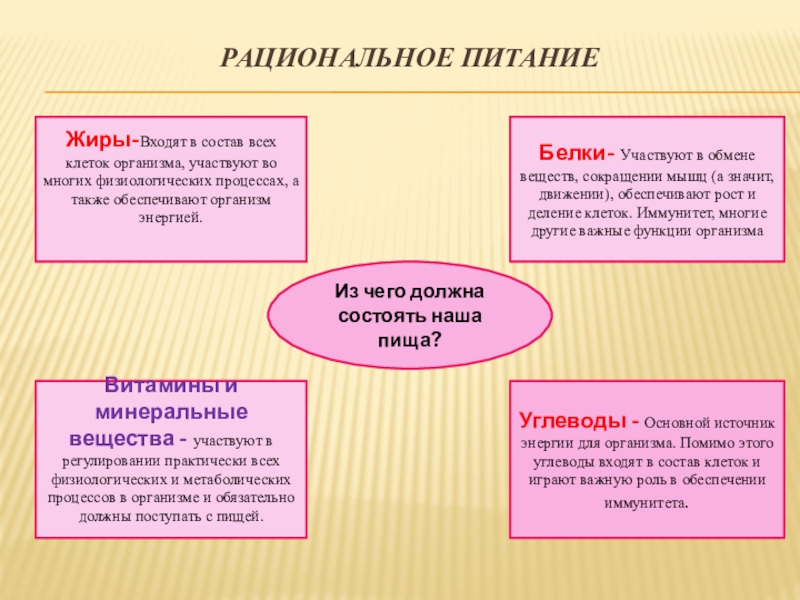 РАЦИОНАЛЬНОЕ ПИТАНИЕ

Жиры-Входят в состав всех клеток организма, участвуют во многих физиологических процессах, а также обеспечивают организм энергией.

Белки- Участвуют в обмене веществ, сокращении мышц (а значит, движении), обеспечивают рост и деление клеток. Иммунитет, многие другие важные функции организма

Из чего должна состоять наша пища?

Витамины и минеральные вещества - участвуют в регулировании практически всех физиологических и метаболических процессов в организме и обязательно должны поступать с пищей.

Углеводы - Основной источник энергии для организма. Помимо этого углеводы входят в состав клеток и играют важную роль в обеспечении иммунитета.